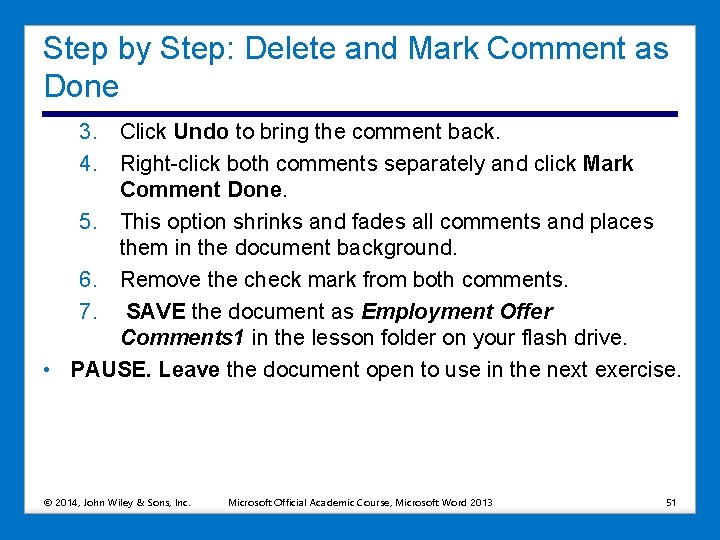 Step by Step: Delete and Mark Comment as Done

3. Click Undo to bring the comment back.
4. Right-click both comments separately and click Mark Comment Done.
5. This option shrinks and fades all comments and places them in the document background.
6. Remove the check mark from both comments.
7. SAVE the document as Employment Offer Comments1 in the lesson folder on your flash drive.

• PAUSE. Leave the document open to use in the next exercise.

© 2014, John Wiley & Sons, Inc. Microsoft Official Academic Course, Microsoft Word 2013 51